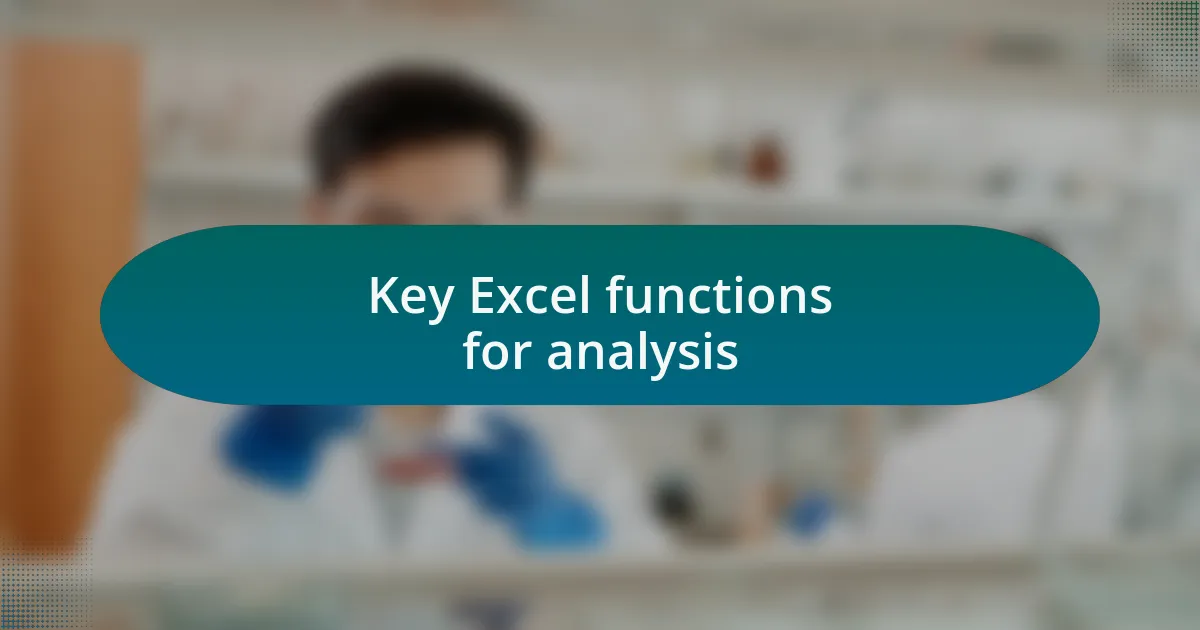 Key Excel functions
for analysis